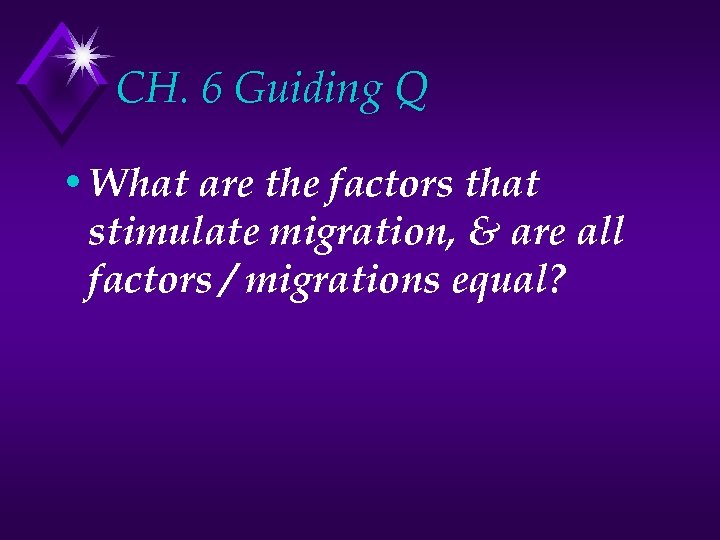 CH. 6 Guiding Q

• What are the factors that stimulate migration, & are all factors / migrations equal?